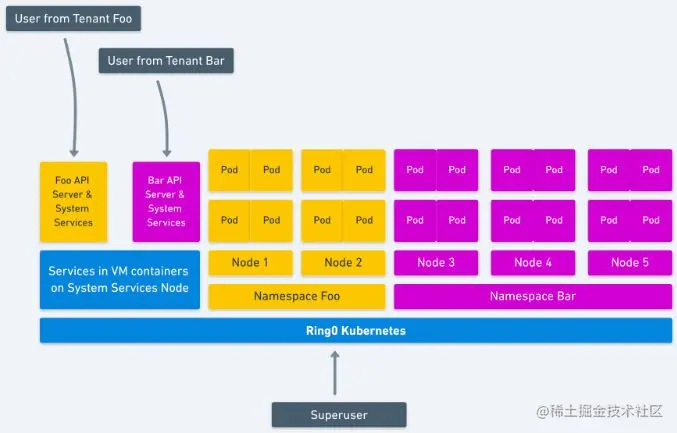 User from Tenant Foo

User from Tenant Bar

Foo API Server & System Services

Bar API Server & System Services

Pod Pod

Pod Pod

Pod Pod

Pod Pod

Pod Pod

Pod Pod

Pod Pod

Pod Pod

Pod Pod

Pod Pod

Services in VM containers on System Services Node

Node 1

Node 2

Node 3

Node 4

Node 5

Namespace Foo

Namespace Bar

Ring0 Kubernetes

Superuser

@稀土掘金技术社区